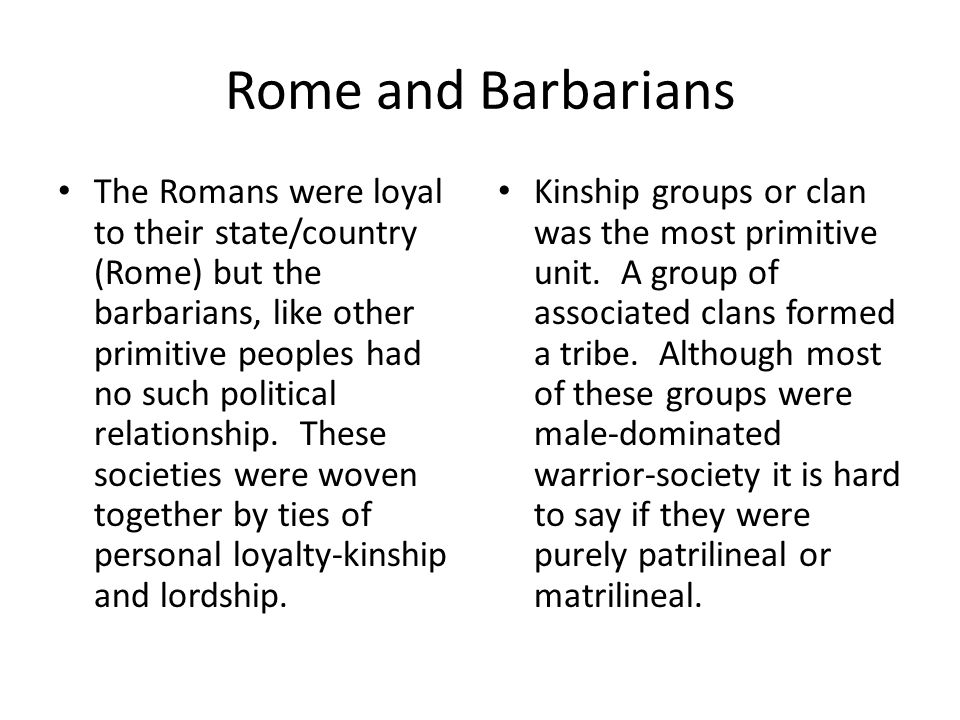 Rome and Barbarians

• The Romans were loyal to their state/country (Rome) but the barbarians, like other primitive peoples had no such political relationship. These societies were woven together by ties of personal loyalty-kinship and lordship.

• Kinship groups or clan was the most primitive unit. A group of associated clans formed a tribe. Although most of these groups were male-dominated warrior-society it is hard to say if they were purely patrilineal or matrilineal.